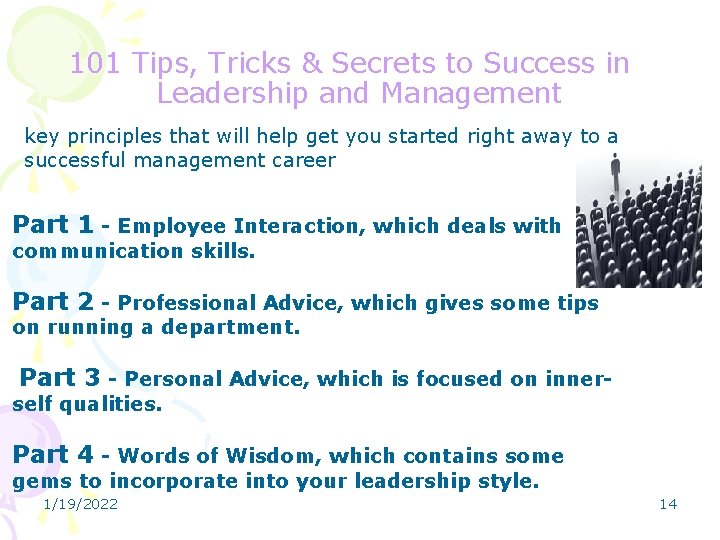 101 Tips, Tricks & Secrets to Success in Leadership and Management

key principles that will help get you started right away to a successful management career

Part 1 - Employee Interaction, which deals with communication skills.

Part 2 - Professional Advice, which gives some tips on running a department.

Part 3 - Personal Advice, which is focused on inner-self qualities.

Part 4 - Words of Wisdom, which contains some gems to incorporate into your leadership style.

1/19/2022

14